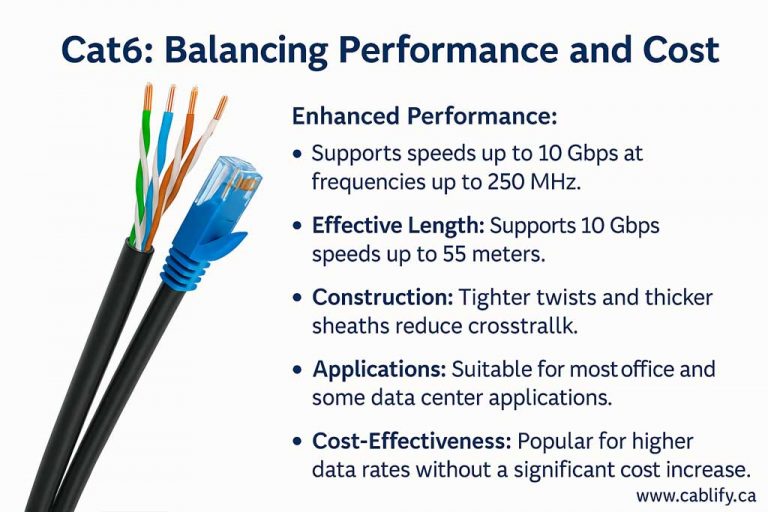 Cat6: Balancing Performance and Cost

Enhanced Performance:

• Supports speeds up to 10 Gbps at frequencies up to 250 MHz.

• Effective Length: Supports 10 Gbps speeds up to 55 meters.

• Construction: Tighter twists and thicker sheaths reduce crosstrallk.

• Applications: Suitable for most office and some data center applications.

• Cost-Effectiveness: Popular for higher data rates without a significant cost increase.

www.cablify.ca